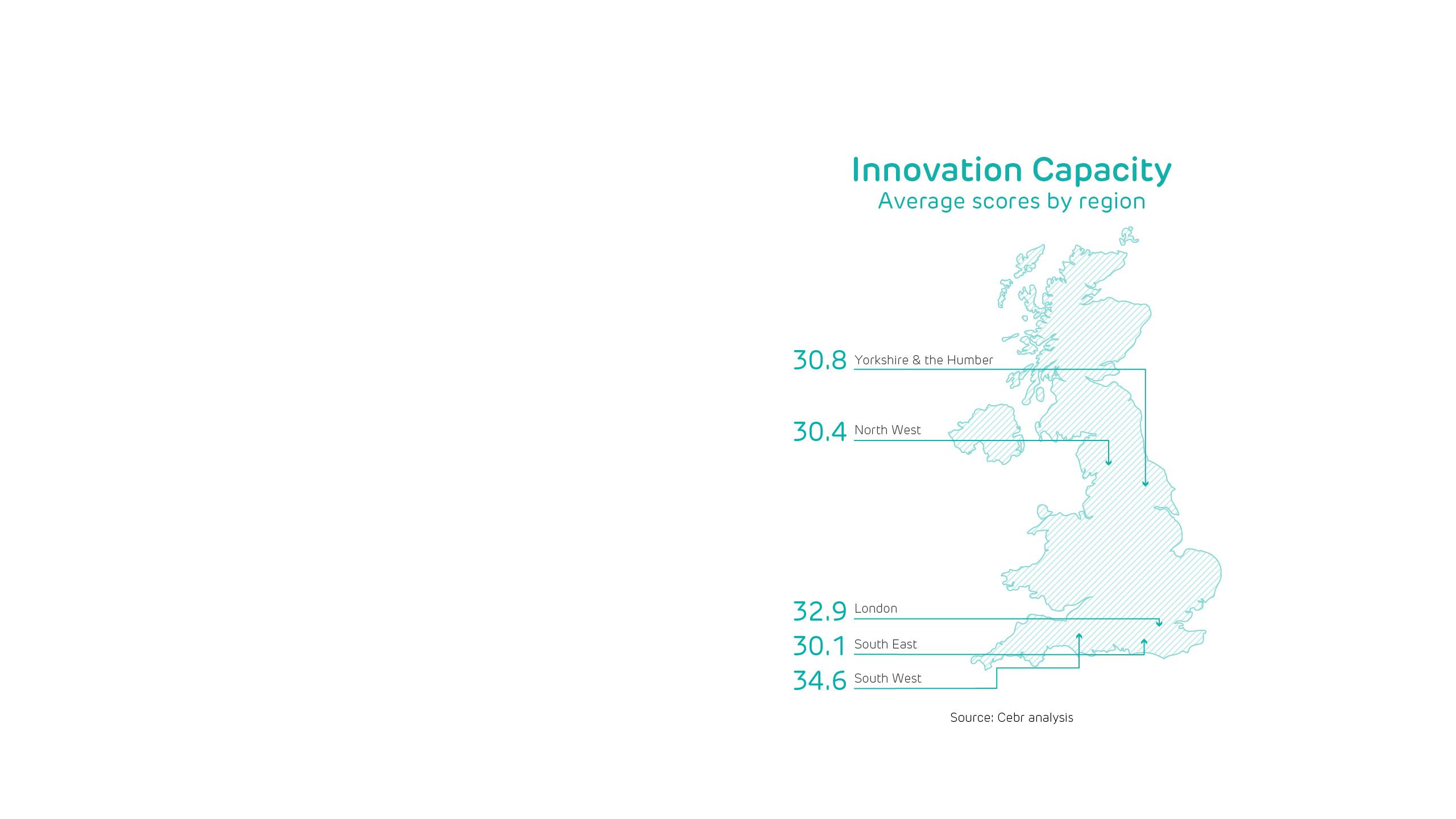 Innovation Capacity
Average scores by region

30.8 Yorkshire & the Humber

30.4 North West

32.9 London

30.1 South East

34.6 South West

Source: Cebr analysis